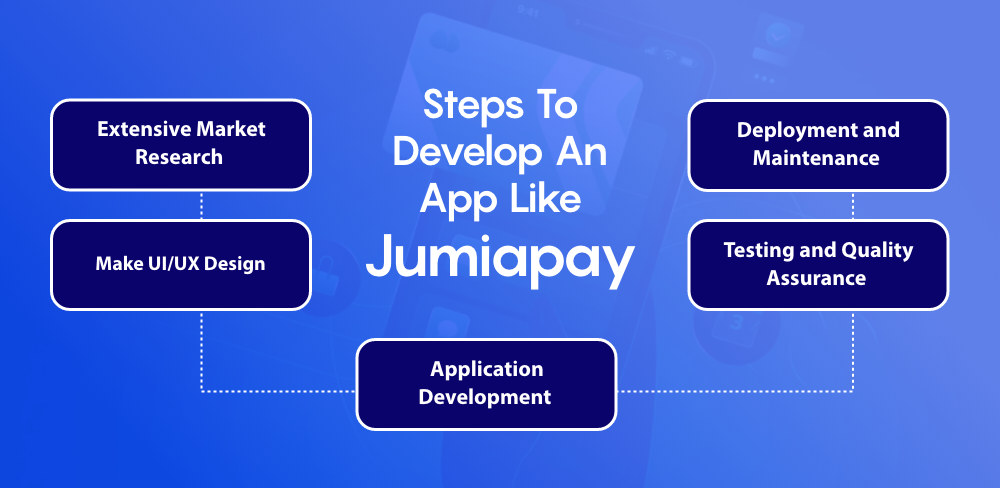 Steps To Develop An App Like Jumiapay

Extensive Market Research

Make UI/UX Design

Application Development

Testing and Quality Assurance

Deployment and Maintenance